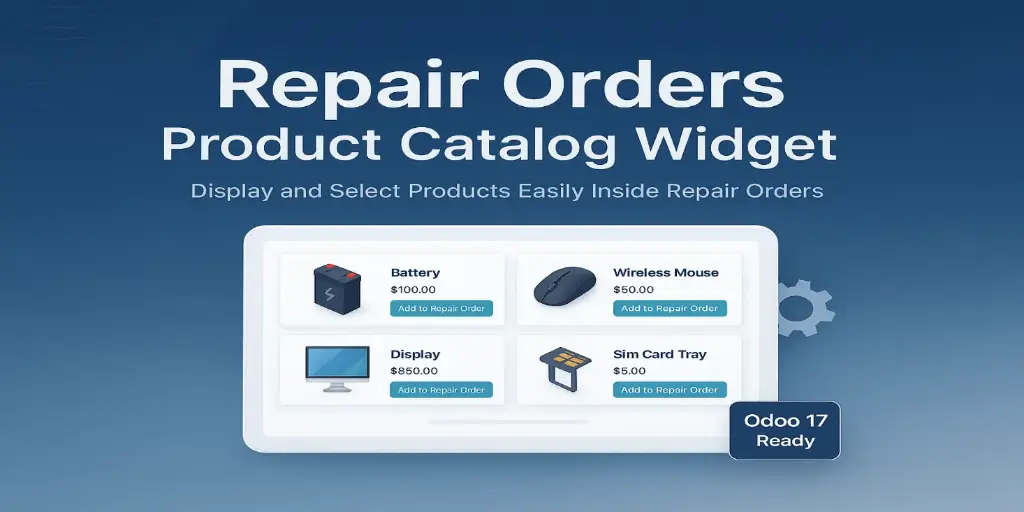 Repair Orders
Product Catalog Widget

Display and Select Products Easily Inside Repair Orders

Battery
$100.00
Add to Repair Order

Wireless Mouse
$50.00
Add to Repair Order

Display
$850.00
Add to Repair Order

Sim Card Tray
$5.00
Add to Repair Order

Odoo 17
Ready